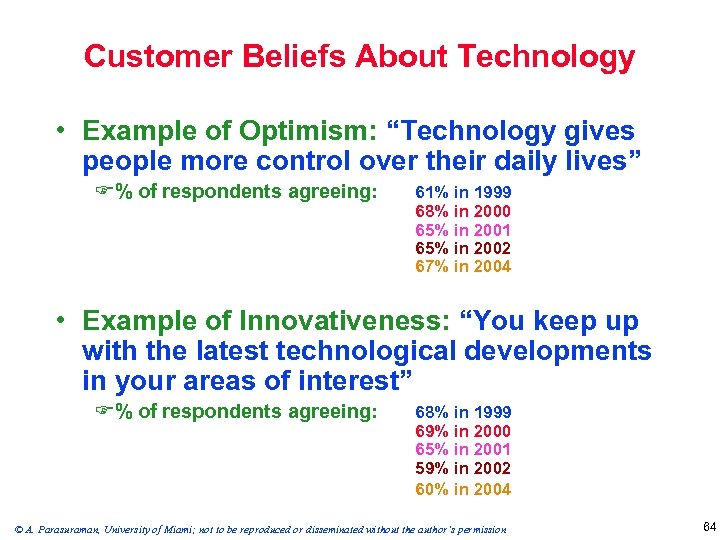 Customer Beliefs About Technology

• Example of Optimism: "Technology gives people more control over their daily lives"

☞% of respondents agreeing: 61% in 1999
68% in 2000
65% in 2001
65% in 2002
67% in 2004

• Example of Innovativeness: "You keep up with the latest technological developments in your areas of interest"

☞% of respondents agreeing: 68% in 1999
69% in 2000
65% in 2001
59% in 2002
60% in 2004

© A. Parasuraman, University of Miami; not to be reproduced or disseminated without the author's permission

64